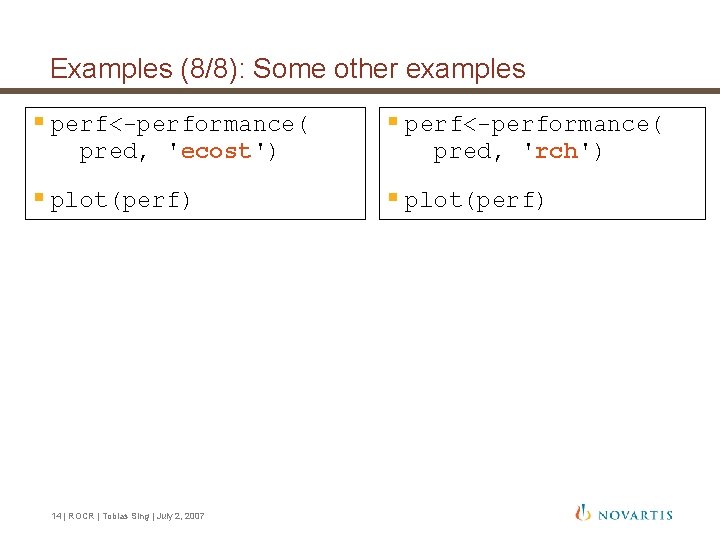 Examples (8/8): Some other examples

perf<-performance( pred, 'ecost')

plot(perf)

perf<-performance( pred, 'rch')

plot(perf)

14 | ROCR | Tobias Sing | July 2, 2007

NOVARTIS